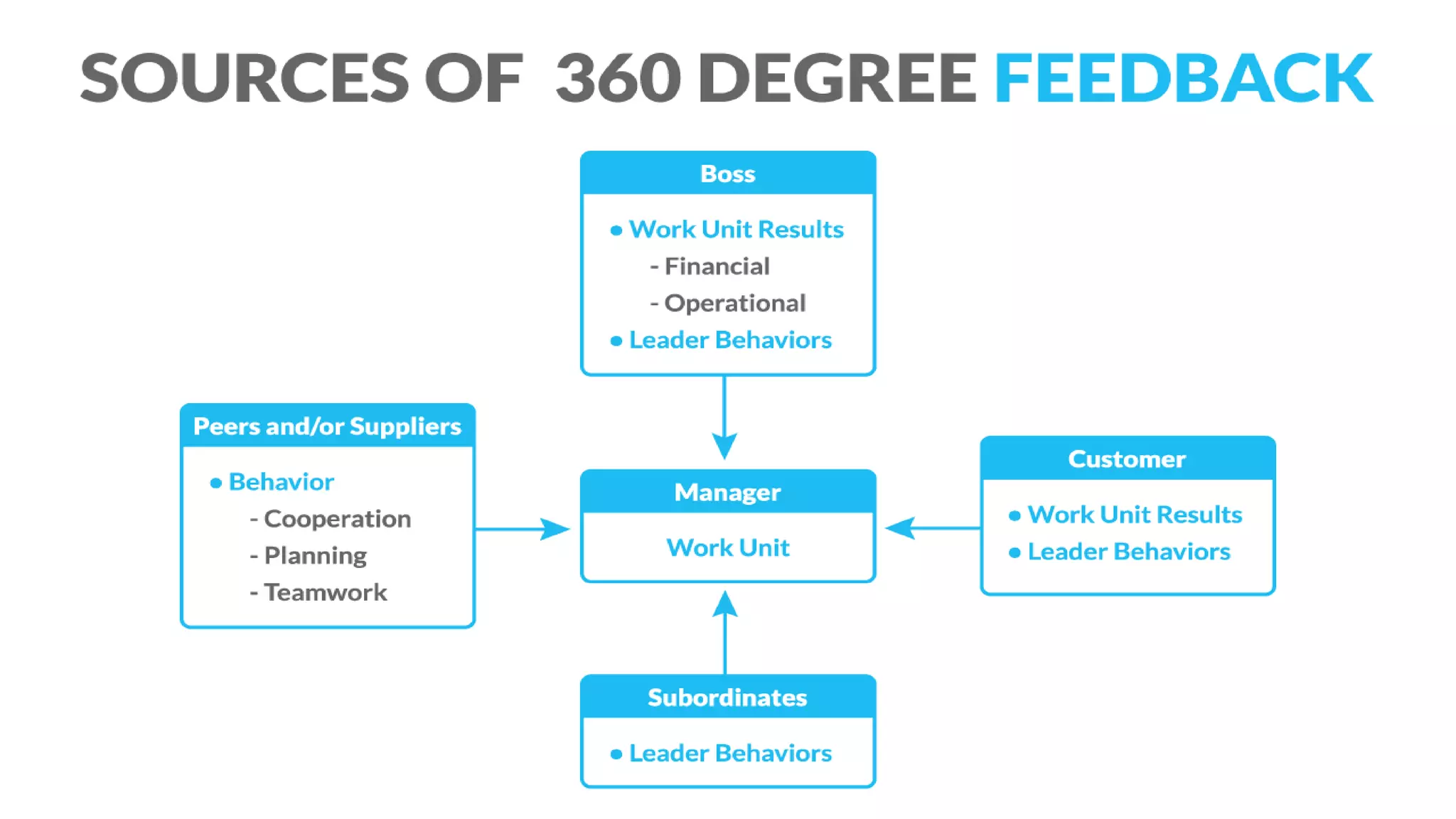 SOURCES OF 360 DEGREE FEEDBACK

Boss
• Work Unit Results
- Financial
- Operational
• Leader Behaviors

Peers and/or Suppliers
• Behavior
- Cooperation
- Planning
- Teamwork

Manager
Work Unit

Customer
• Work Unit Results
• Leader Behaviors

Subordinates
• Leader Behaviors